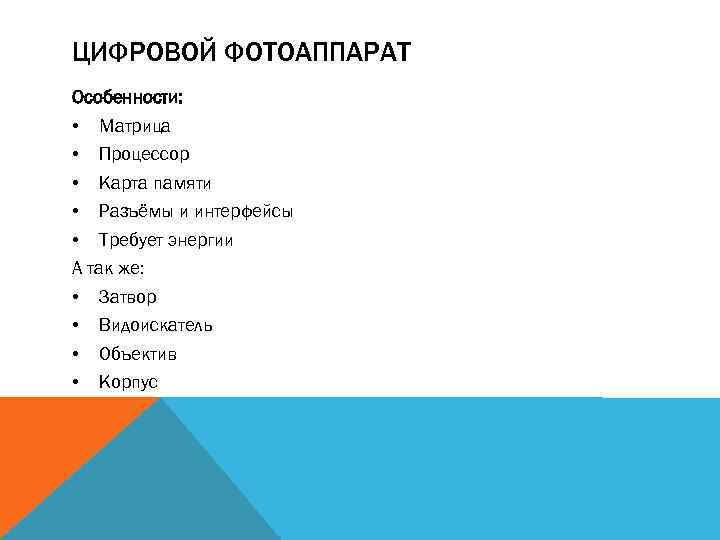 ЦИФРОВОЙ ФОТОАППАРАТ

Особенности:
• Матрица
• Процессор
• Карта памяти
• Разъёмы и интерфейсы
• Требует энергии
А так же:
• Затвор
• Видоискатель
• Объектив
• Корпус